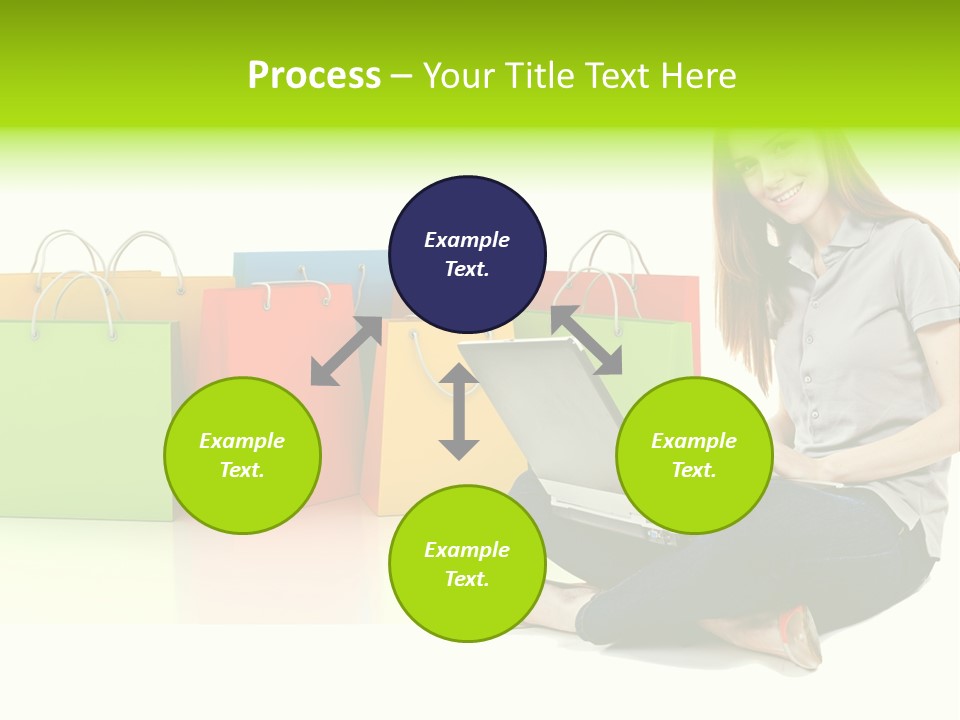 Process – Your Title Text Here

Example Text.

Example Text.

Example Text.

Example Text.